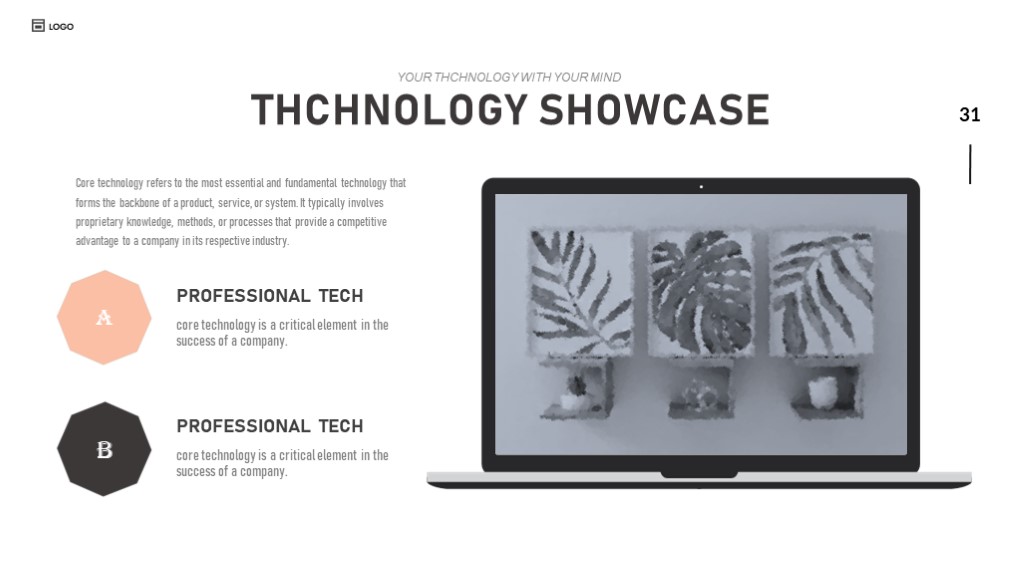 LOGO

YOUR THCHNOLOGY WITH YOUR MIND

THCHNOLOGY SHOWCASE

31

Core technology refers to the most essential and fundamental technology that forms the backbone of a product, service, or system. It typically involves proprietary knowledge, methods, or processes that provide a competitive advantage to a company in its respective industry.

A

PROFESSIONAL TECH

core technology is a critical element in the success of a company.

B

PROFESSIONAL TECH

core technology is a critical element in the success of a company.